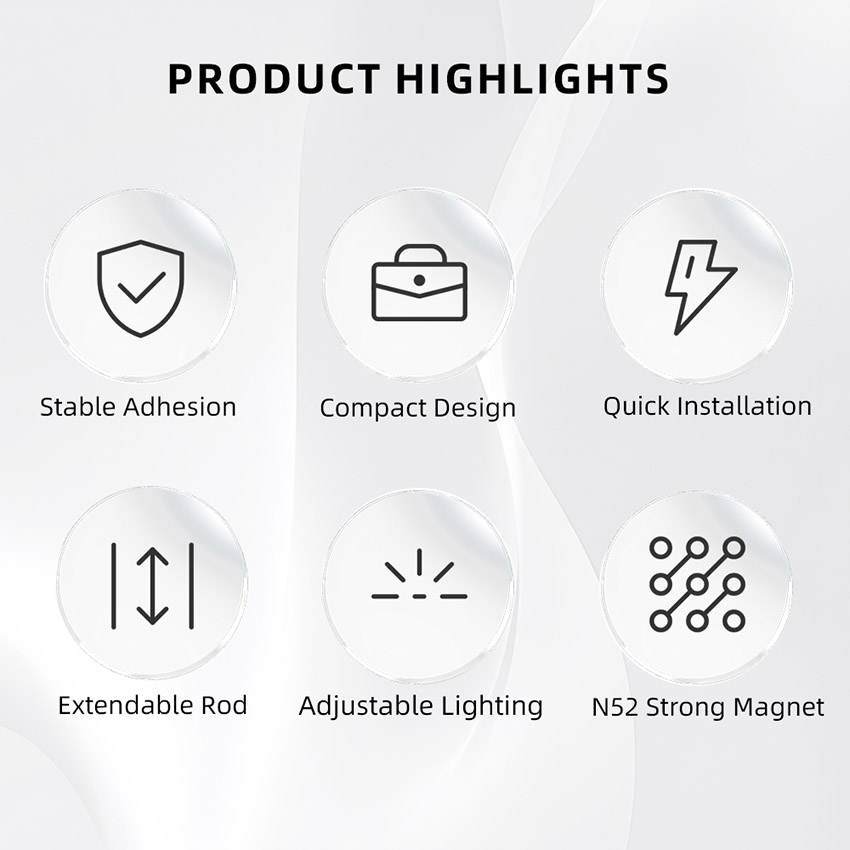 PRODUCT HIGHLIGHTS

Stable Adhesion

Compact Design

Quick Installation

Extendable Rod

Adjustable Lighting

N52 Strong Magnet